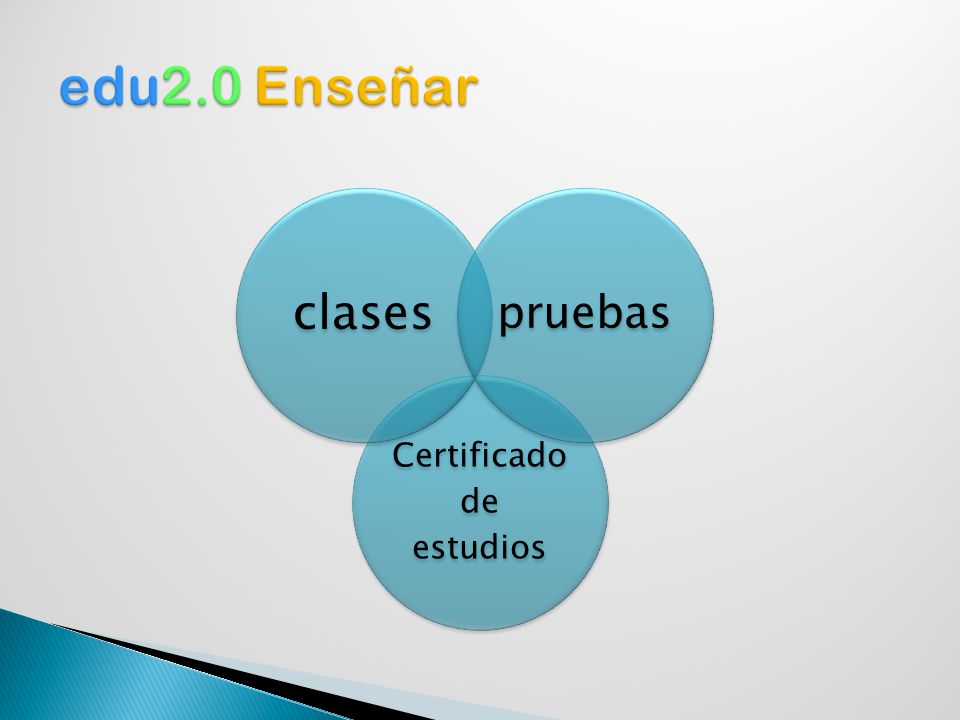 edu2.0 Enseñar

clases

pruebas

Certificado de estudios